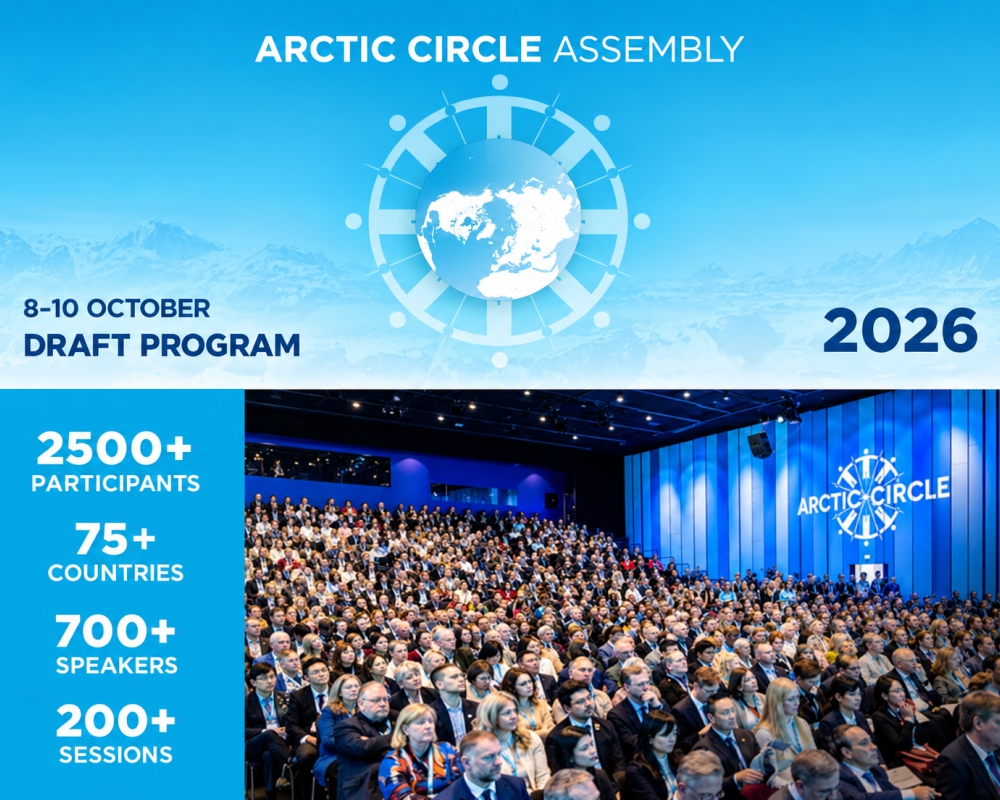 ARCTIC CIRCLE ASSEMBLY

8-10 OCTOBER
DRAFT PROGRAM

2026

2500+
PARTICIPANTS

75+
COUNTRIES

700+
SPEAKERS

200+
SESSIONS

ARCTIC CIRCLE